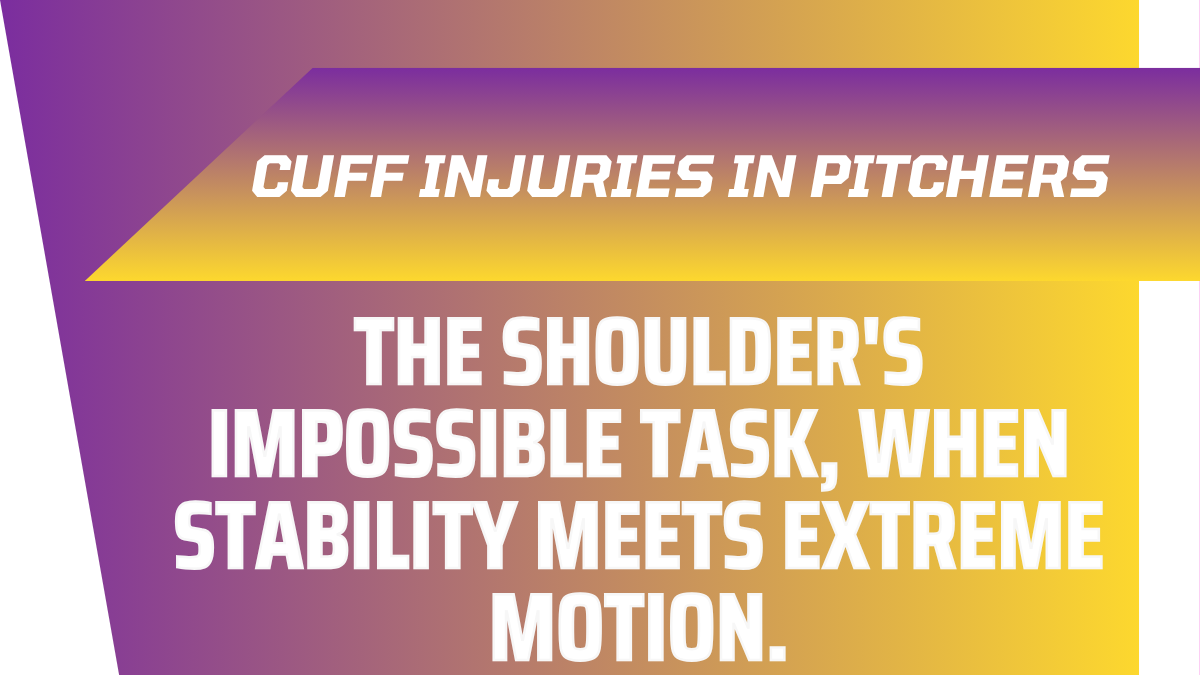 CUFF INJURIES IN PITCHERS

THE SHOULDER'S IMPOSSIBLE TASK, WHEN STABILITY MEETS EXTREME MOTION.